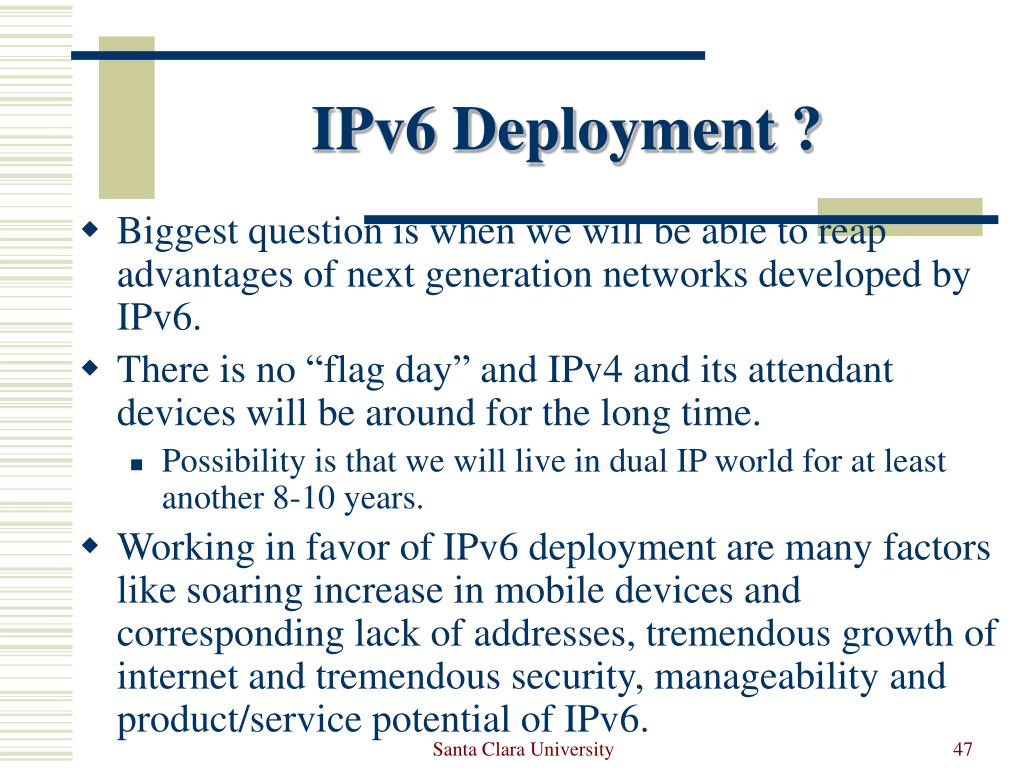 IPv6 Deployment ?

Biggest question is when we will be able to reap advantages of next generation networks developed by IPv6.

There is no “flag day” and IPv4 and its attendant devices will be around for the long time.

Possibility is that we will live in dual IP world for at least another 8-10 years.

Working in favor of IPv6 deployment are many factors like soaring increase in mobile devices and corresponding lack of addresses, tremendous growth of internet and tremendous security, manageability and product/service potential of IPv6.

Santa Clara University

47